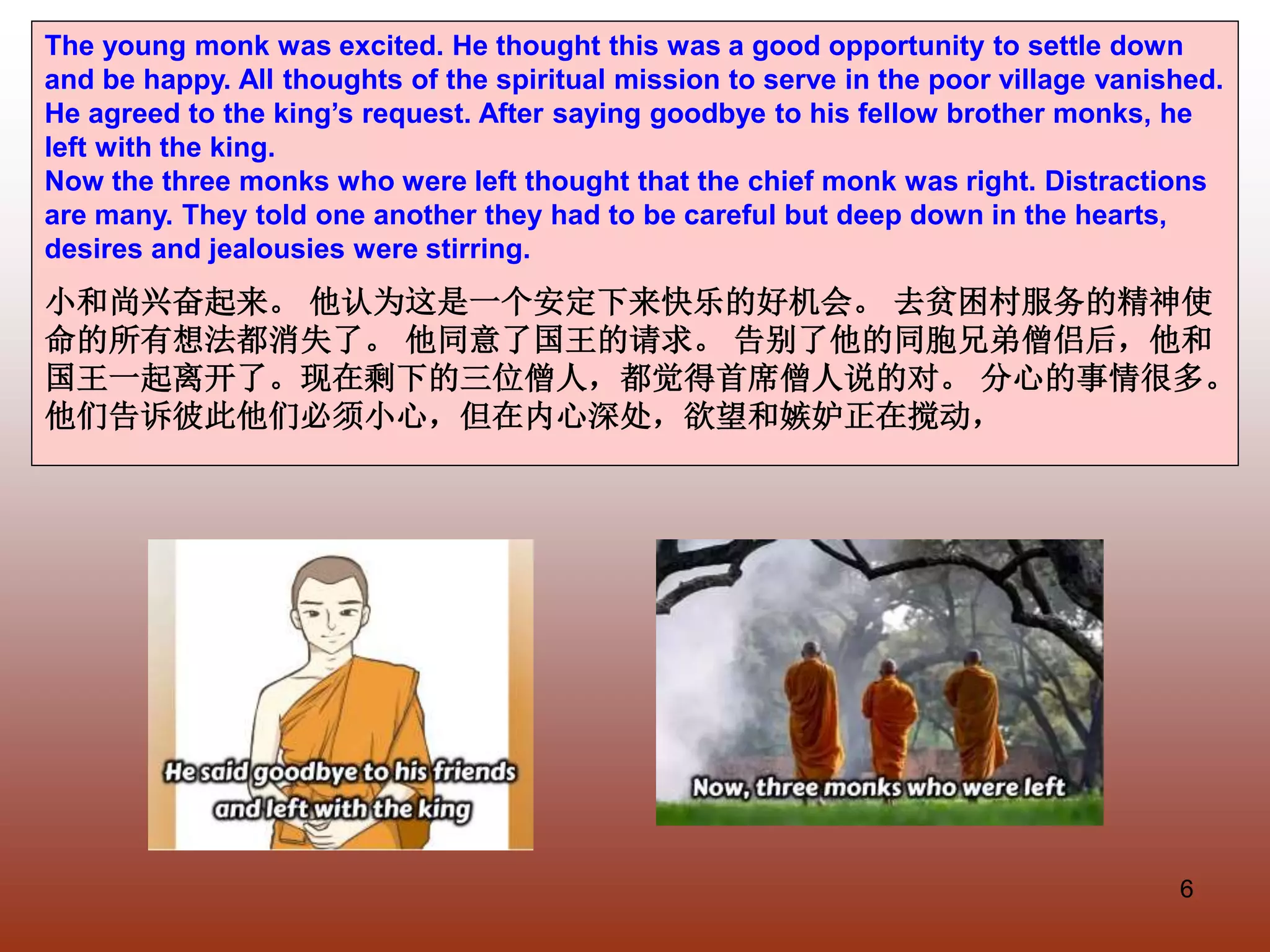 The young monk was excited. He thought this was a good opportunity to settle down and be happy. All thoughts of the spiritual mission to serve in the poor village vanished. He agreed to the king's request. After saying goodbye to his fellow brother monks, he left with the king.
Now the three monks who were left thought that the chief monk was right. Distractions are many. They told one another they had to be careful but deep down in the hearts, desires and jealousies were stirring.

小和尚兴奋起来。 他认为这是一个安定下来快乐的好机会。 去贫困村服务的精神使命的所有想法都消失了。 他同意了国王的请求。 告别了他的同胞兄弟僧侣后，他和国王一起离开了。现在剩下的三位僧人，都觉得首席僧人说的对。 分心的事情很多。他们告诉彼此他们必须小心，但在内心深处，欲望和嫉妒正在搅动，

He said goodbye to his friends and left with the king

Now, three monks who were left

6